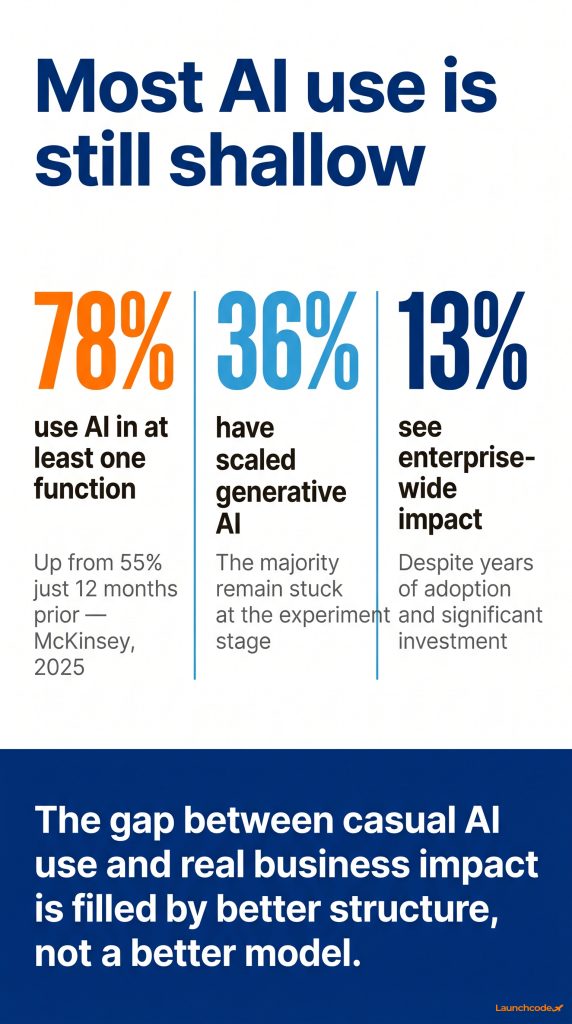 Most AI use is still shallow

78%

use AI in at least one function

Up from 55% just 12 months prior — McKinsey, 2025

36%

have scaled generative AI

The majority remain stuck at the experiment stage

13%

see enterprise-wide impact

Despite years of adoption and significant investment

The gap between casual AI use and real business impact is filled by better structure, not a better model.

Launchcode